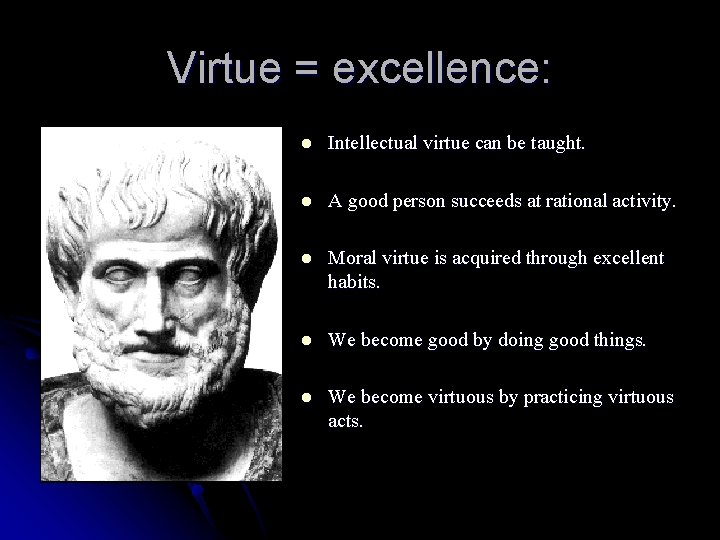 Virtue = excellence:

- Intellectual virtue can be taught.
- A good person succeeds at rational activity.
- Moral virtue is acquired through excellent habits.
- We become good by doing good things.
- We become virtuous by practicing virtuous acts.